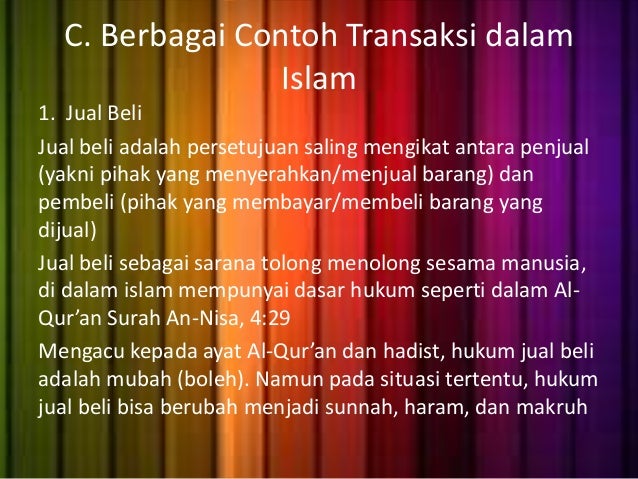 C. Berbagai Contoh Transaksi dalam Islam

1. Jual Beli

Jual beli adalah persetujuan saling mengikat antara penjual (yakni pihak yang menyerahkan/menjual barang) dan pembeli (pihak yang membayar/membeli barang yang dijual)

Jual beli sebagai sarana tolong menolong sesama manusia, di dalam islam mempunyai dasar hukum seperti dalam Al-Qur'an Surah An-Nisa, 4:29

Mengacu kepada ayat Al-Qur'an dan hadist, hukum jual beli adalah mubah (boleh). Namun pada situasi tertentu, hukum jual beli bisa berubah menjadi sunnah, haram, dan makruh